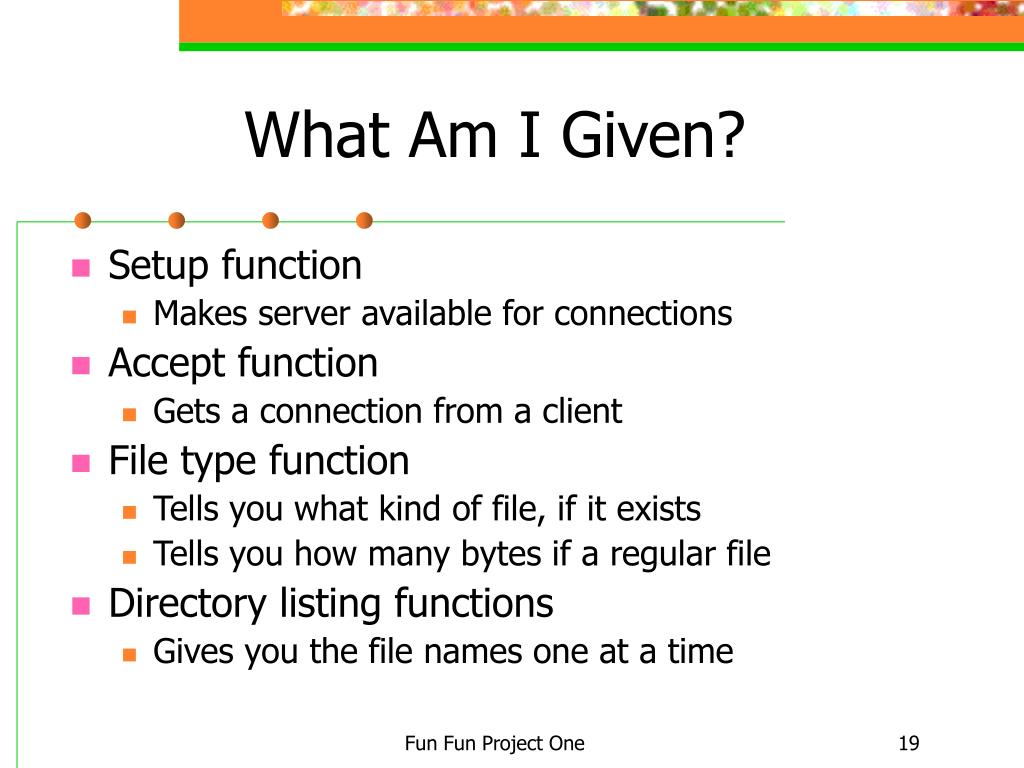 What Am I Given?

- Setup function
  - Makes server available for connections
- Accept function
  - Gets a connection from a client
- File type function
  - Tells you what kind of file, if it exists
  - Tells you how many bytes if a regular file
- Directory listing functions
  - Gives you the file names one at a time

Fun Fun Project One

19